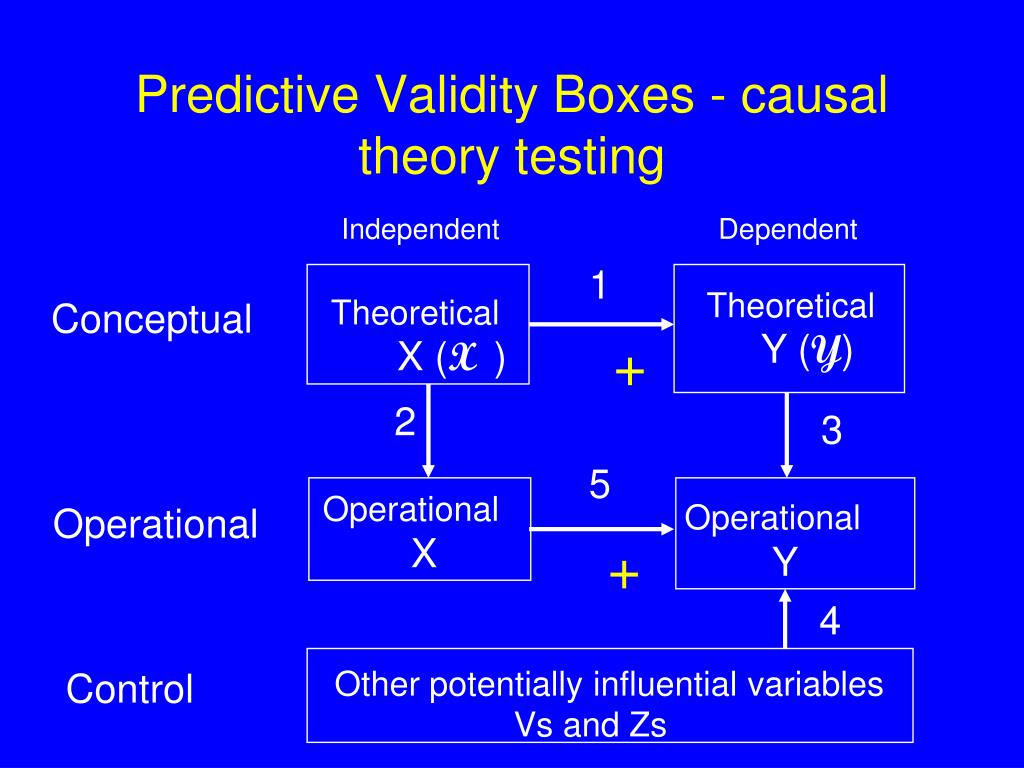 Predictive Validity Boxes - causal theory testing

Independent

Dependent

Conceptual

Theoretical X ($\mathcal{X}$ )

1

+

Theoretical Y ($\mathcal{Y}$)

2

3

Operational

Operational X

5

+

Operational Y

4

Control

Other potentially influential variables Vs and Zs